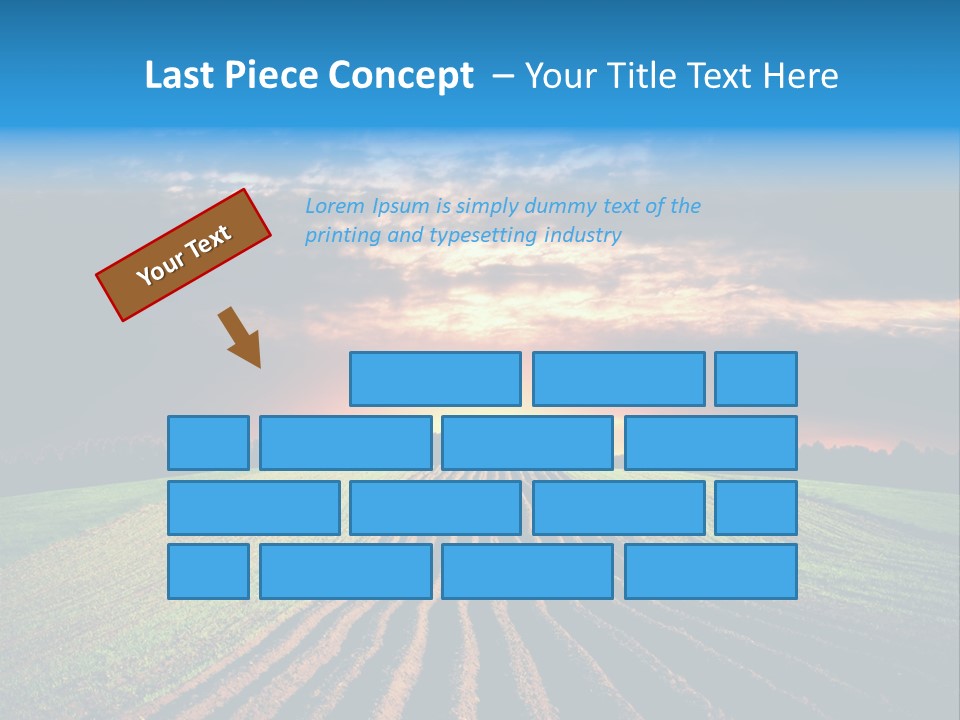 Last Piece Concept – Your Title Text Here

Your Text

Lorem Ipsum is simply dummy text of the printing and typesetting industry